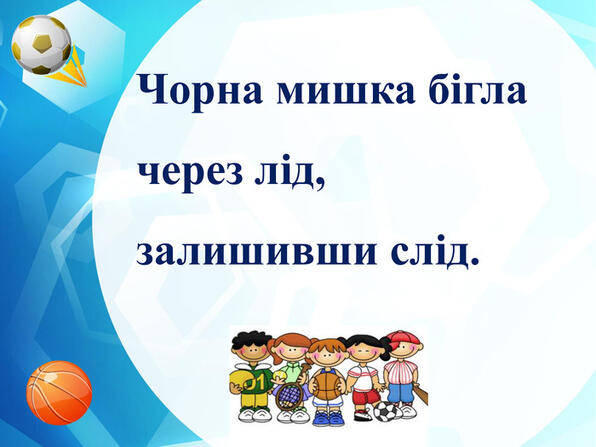 Чорна мишка бігла через лід,

залишивши слід.

01